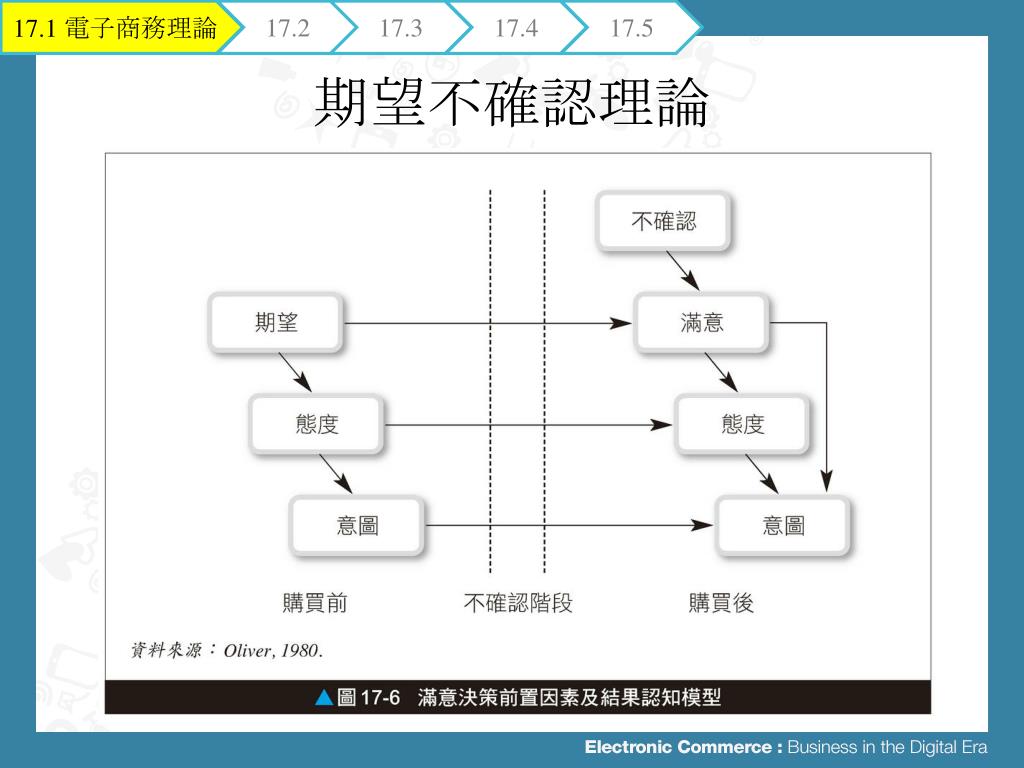 17.1 電子商務理論 17.2 17.3 17.4 17.5

期望不確認理論

不確認

期望

滿意

態度

態度

意圖

意圖

購買前

不確認階段

購買後

資料來源：Oliver, 1980.

▲圖 17-6 滿意決策前置因素及結果認知模型

Electronic Commerce : Business in the Digital Era